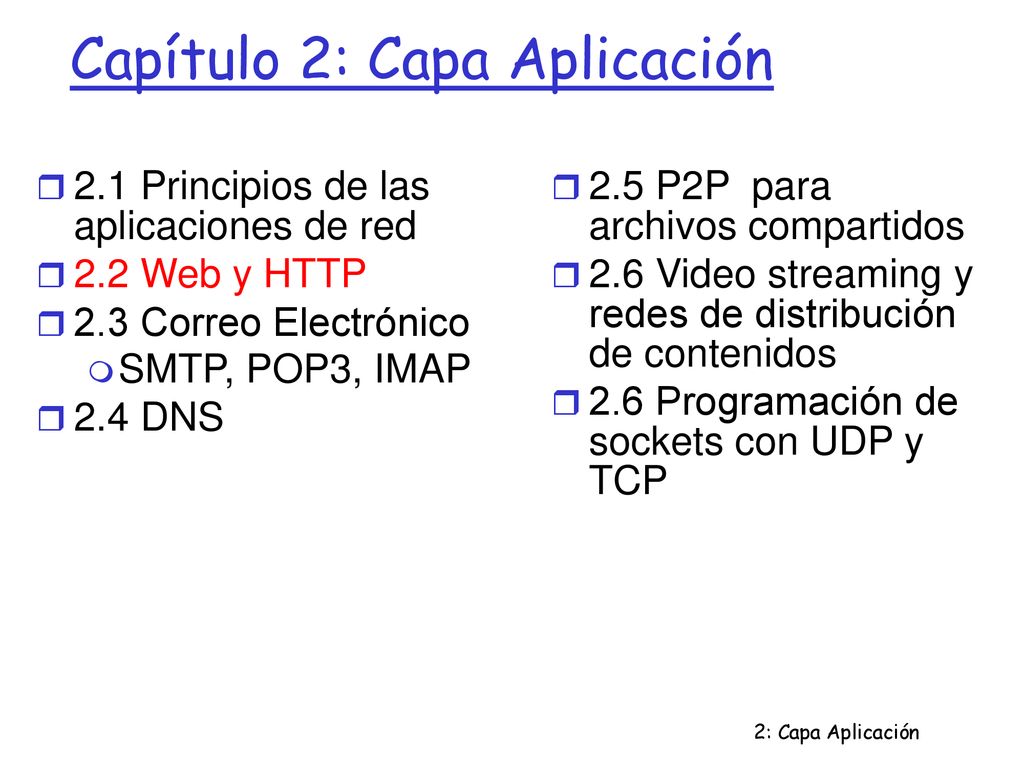 Capítulo 2: Capa Aplicación

2.1 Principios de las aplicaciones de red
2.2 Web y HTTP
2.3 Correo Electrónico
SMTP, POP3, IMAP
2.4 DNS

2.5 P2P para archivos compartidos
2.6 Video streaming y redes de distribución de contenidos
2.6 Programación de sockets con UDP y TCP

2: Capa Aplicación